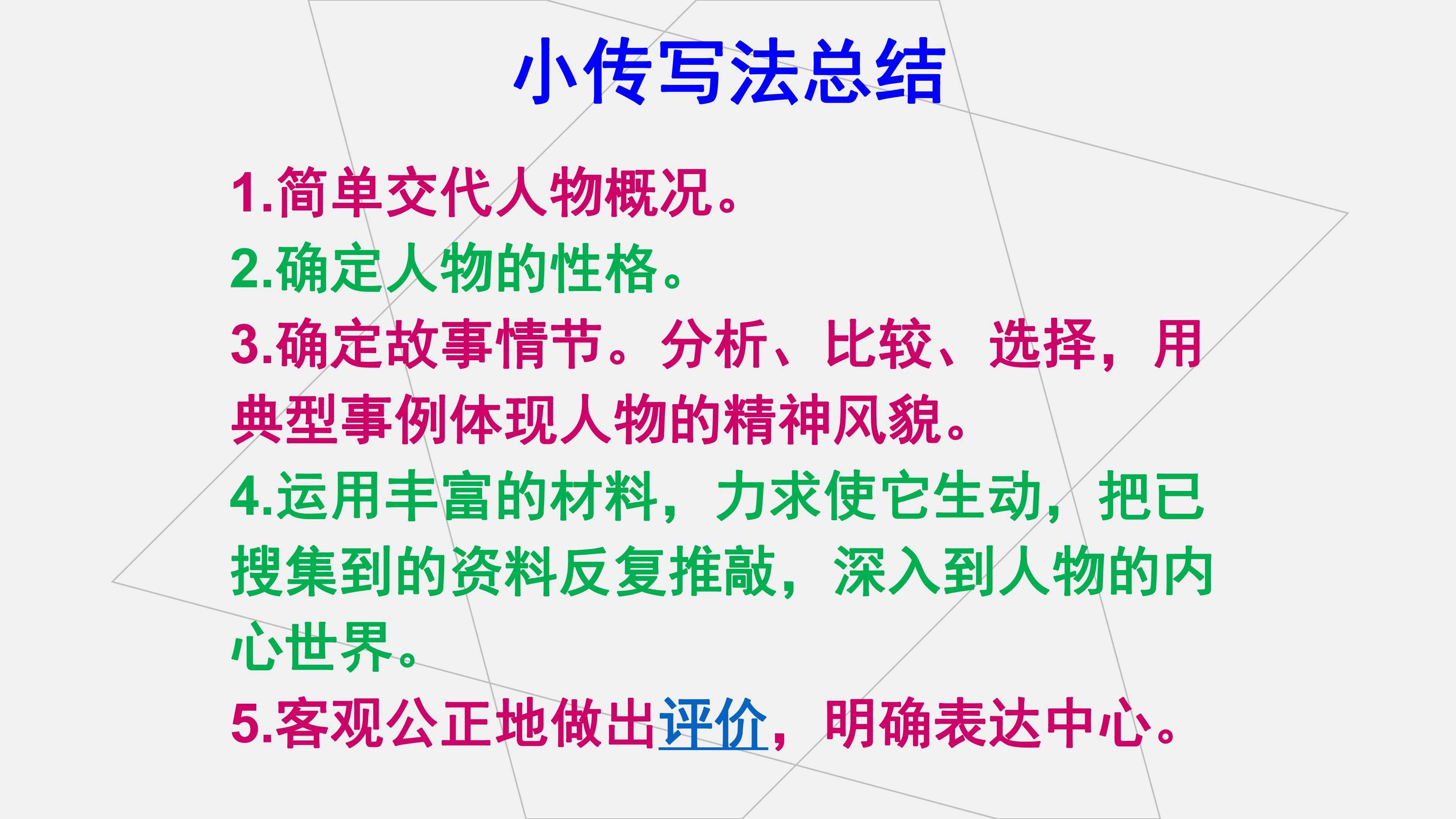 小传写法总结

1.简单交代人物概况。

2.确定人物的性格。

3.确定故事情节。分析、比较、选择，用典型事例体现人物的精神风貌。

4.运用丰富的材料，力求使它生动，把已搜集到的资料反复推敲，深入到人物的内心世界。

5.客观公正地做出评价，明确表达中心。